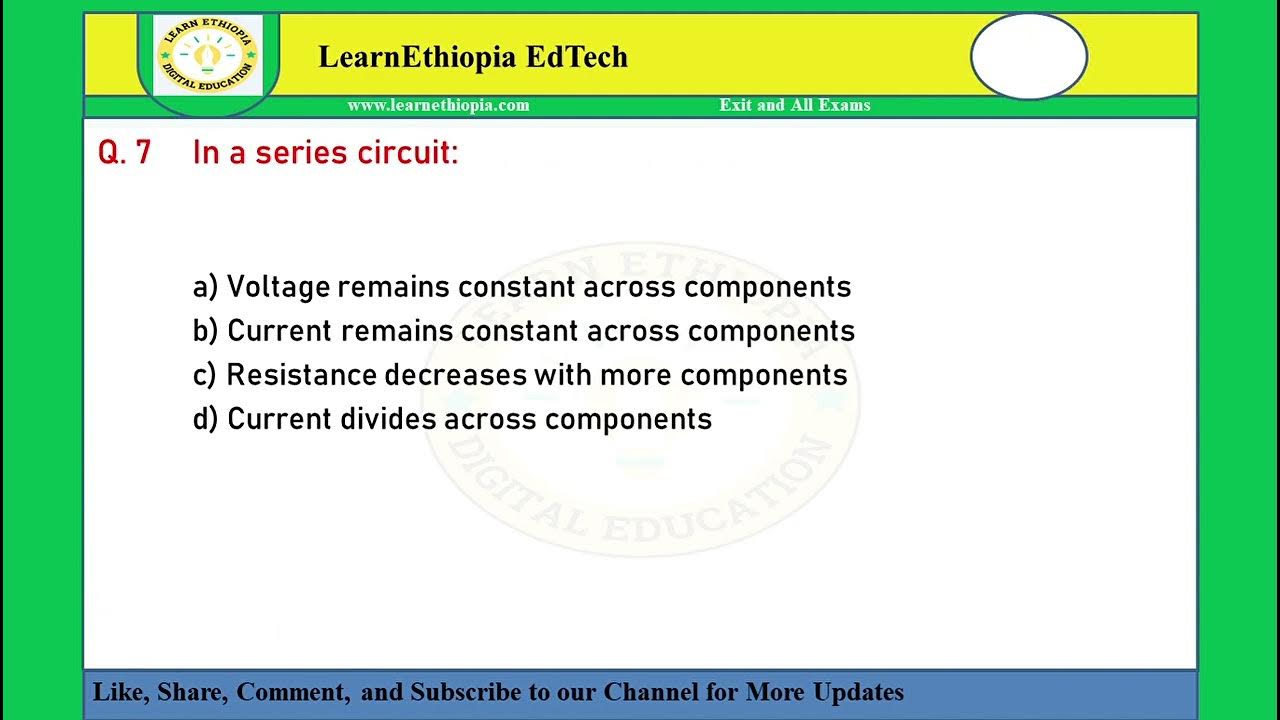 LEARN ETHIOPIA DIGITAL EDUCATION

LearnEthiopia EdTech

www.learnethiopia.com

Exit and All Exams

Q. 7 In a series circuit:

a) Voltage remains constant across components
b) Current remains constant across components
c) Resistance decreases with more components
d) Current divides across components

LEARN ETHIOPIA DIGITAL EDUCATION

Like, Share, Comment, and Subscribe to our Channel for More Updates